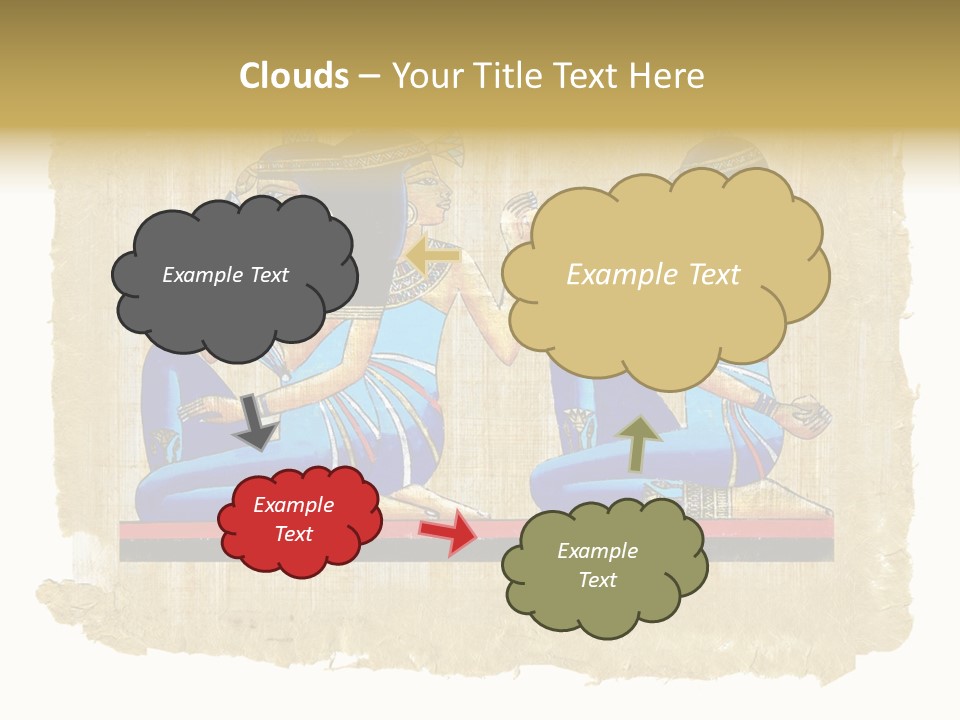 Clouds – Your Title Text Here

Example Text

Example Text

Example Text

Example Text